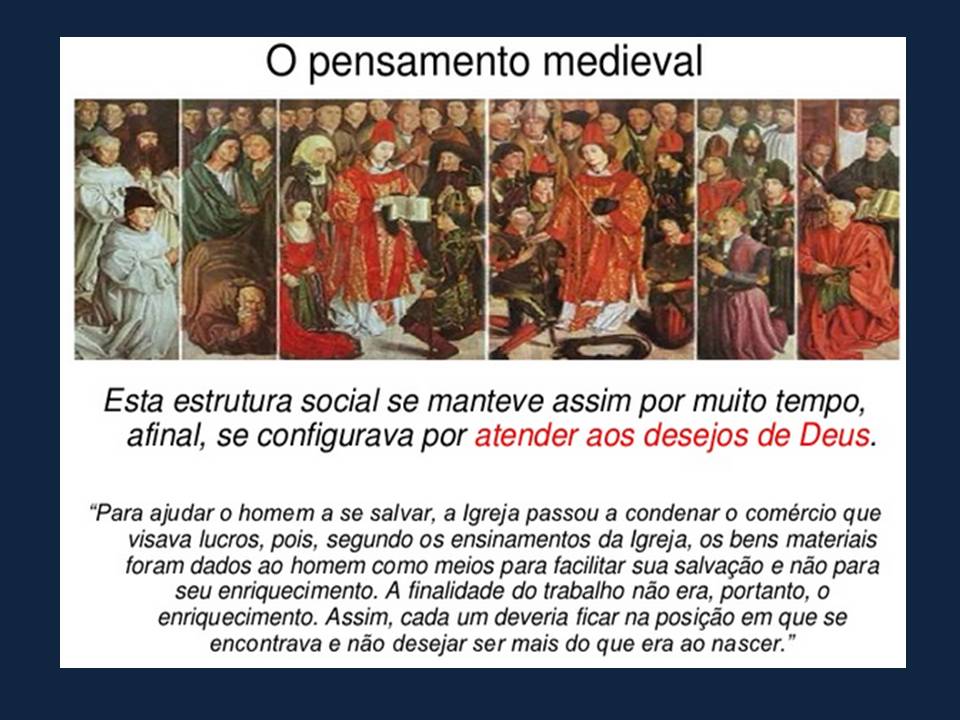 O pensamento medieval

Esta estrutura social se manteve assim por muito tempo, afinal, se configurava por atender aos desejos de Deus.

“Para ajudar o homem a se salvar, a Igreja passou a condenar o comércio que visava lucros, pois, segundo os ensinamentos da Igreja, os bens materiais foram dados ao homem como meios para facilitar sua salvação e não para seu enriquecimento. A finalidade do trabalho não era, portanto, o enriquecimento. Assim, cada um deveria ficar na posição em que se encontrava e não desejar ser mais do que era ao nascer.”